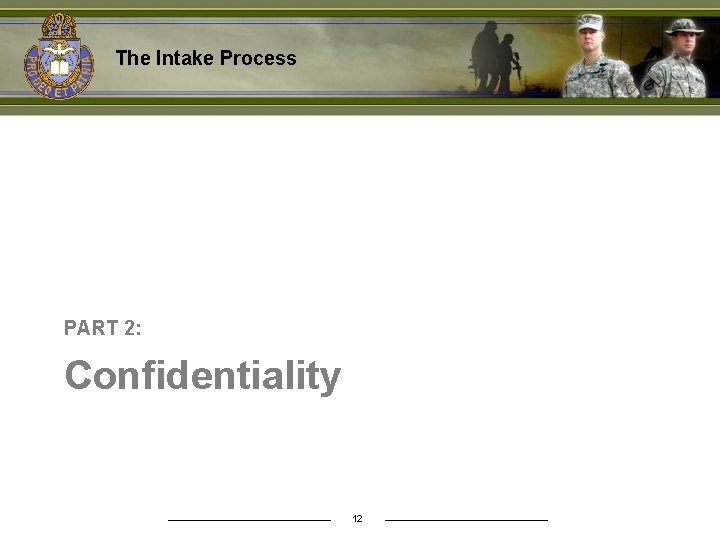 PRO DEO ET PATRIA

The Intake Process

PART 2:

Confidentiality

12